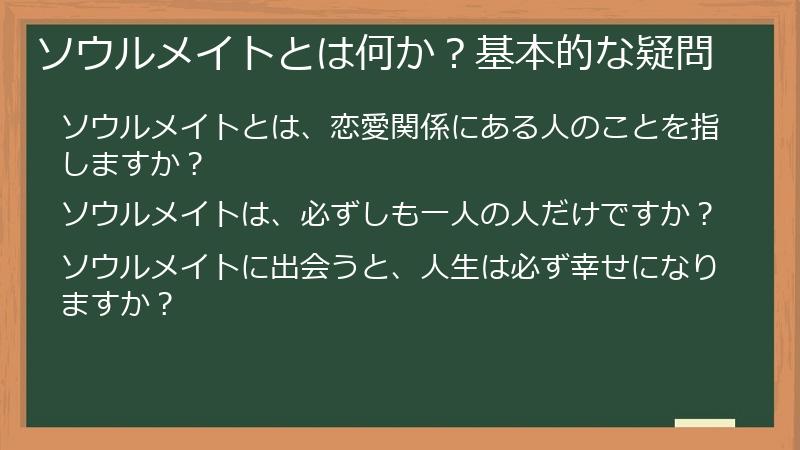 ソウルメイトとは何か？基本的な疑問

ソウルメイトとは、恋愛関係にある人のことを指しますか？

ソウルメイトは、必ずしも一人の人だけですか？

ソウルメイトに出会うと、人生は必ず幸せになりますか？